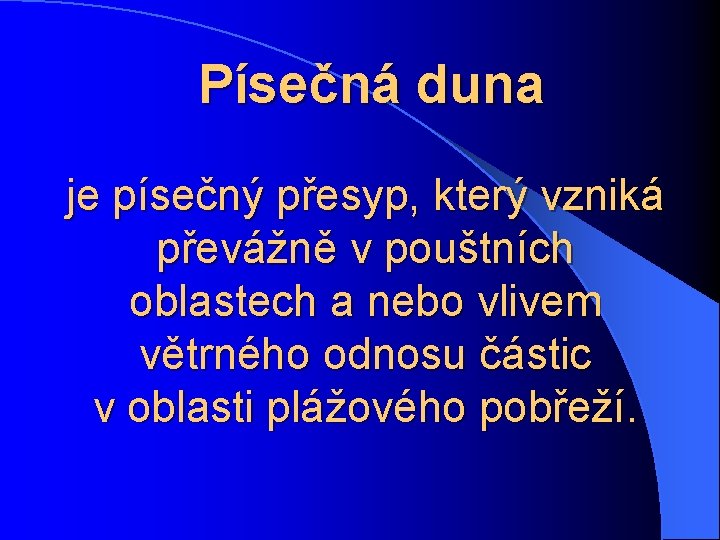 Písečná duna

je písečný přesyp, který vzniká převážně v pouštních oblastech a nebo vlivem větrného odnosu částic v oblasti plážového pobřeží.